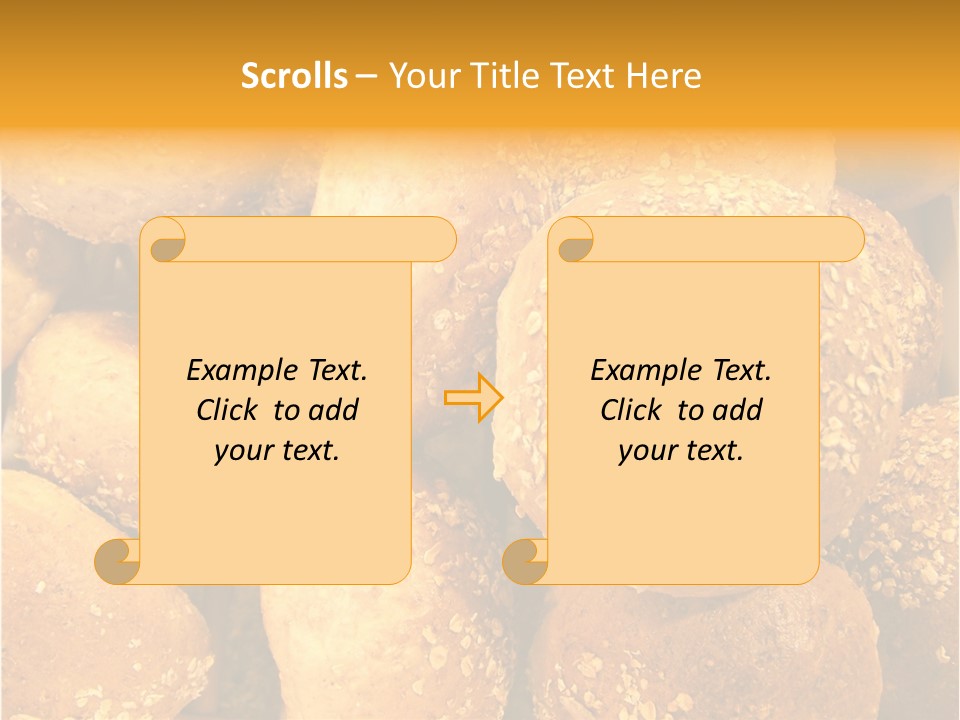 Scrolls – Your Title Text Here

Example Text. Click to add your text.

Example Text. Click to add your text.